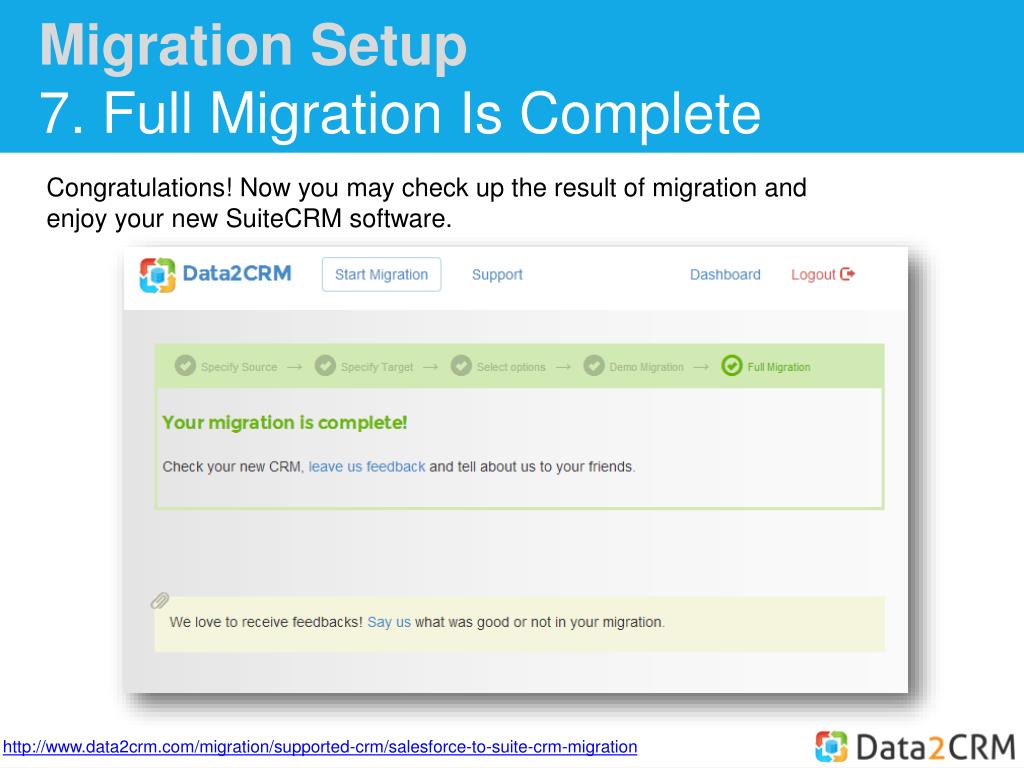 Migration Setup
7. Full Migration Is Complete

Congratulations! Now you may check up the result of migration and enjoy your new SuiteCRM software.

Data2CRM Start Migration Support Dashboard Logout

Specify Source → Specify Target → Select options → Demo Migration → Full Migration

Your migration is complete!

Check your new CRM, leave us feedback and tell about us to your friends.

We love to receive feedbacks! Say us what was good or not in your migration.

http://www.data2crm.com/migration/supported-crm/salesforce-to-suite-crm-migration

Data2CRM